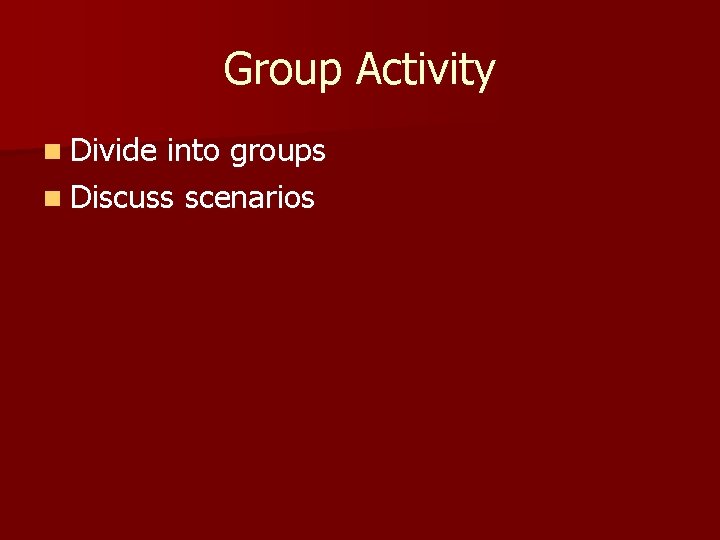 Group Activity

- Divide into groups
- Discuss scenarios